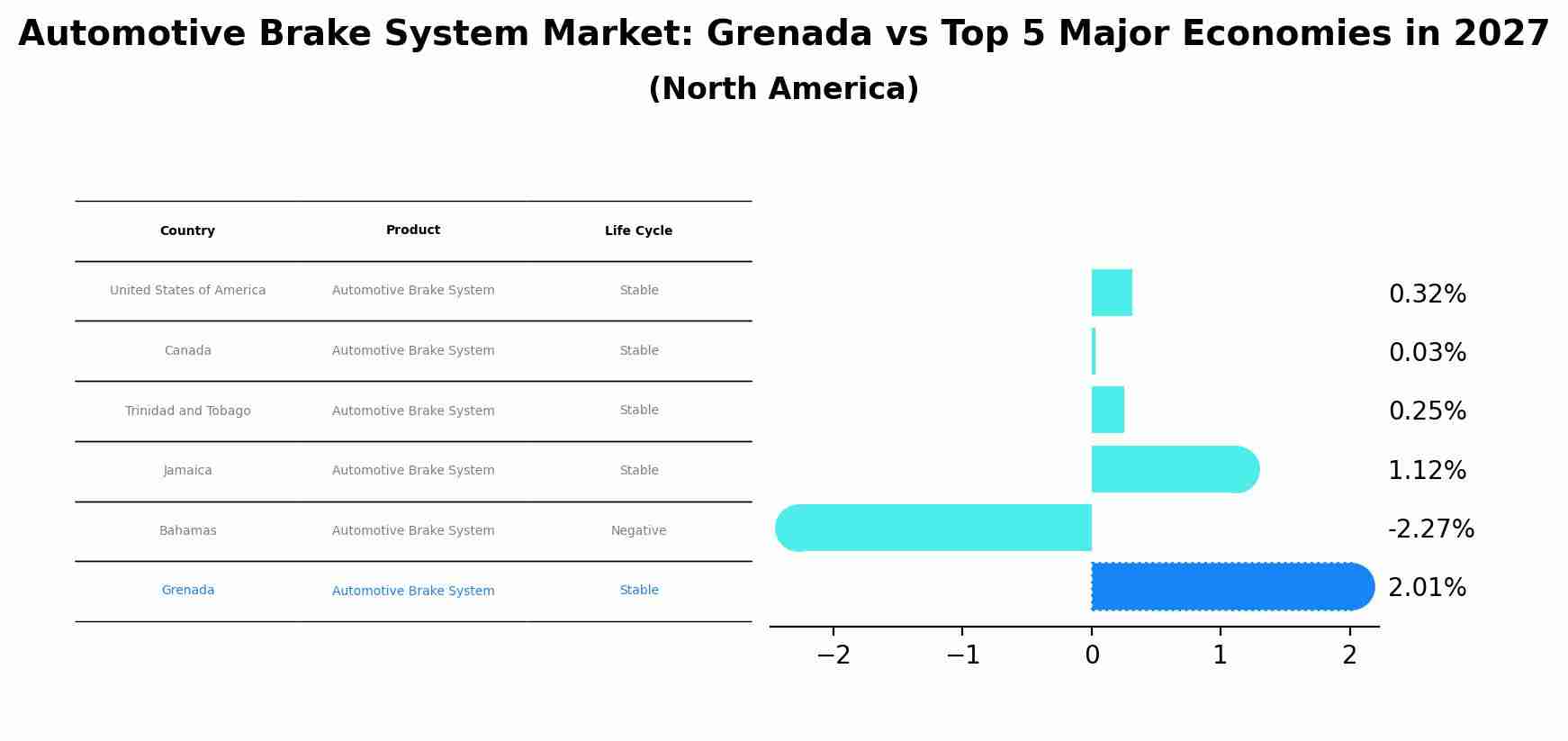 Automotive Brake System Market: Grenada vs Top 5 Major Economies in 2027
(North America)

| Country | Product | Life Cycle |
|---|---|---|
| United States of America | Automotive Brake System | Stable |
| Canada | Automotive Brake System | Stable |
| Trinidad and Tobago | Automotive Brake System | Stable |
| Jamaica | Automotive Brake System | Stable |
| Bahamas | Automotive Brake System | Negative |
| Grenada | Automotive Brake System | Stable |

0.32%
0.03%
0.25%
1.12%
-2.27%
2.01%

−2 −1 0 1 2